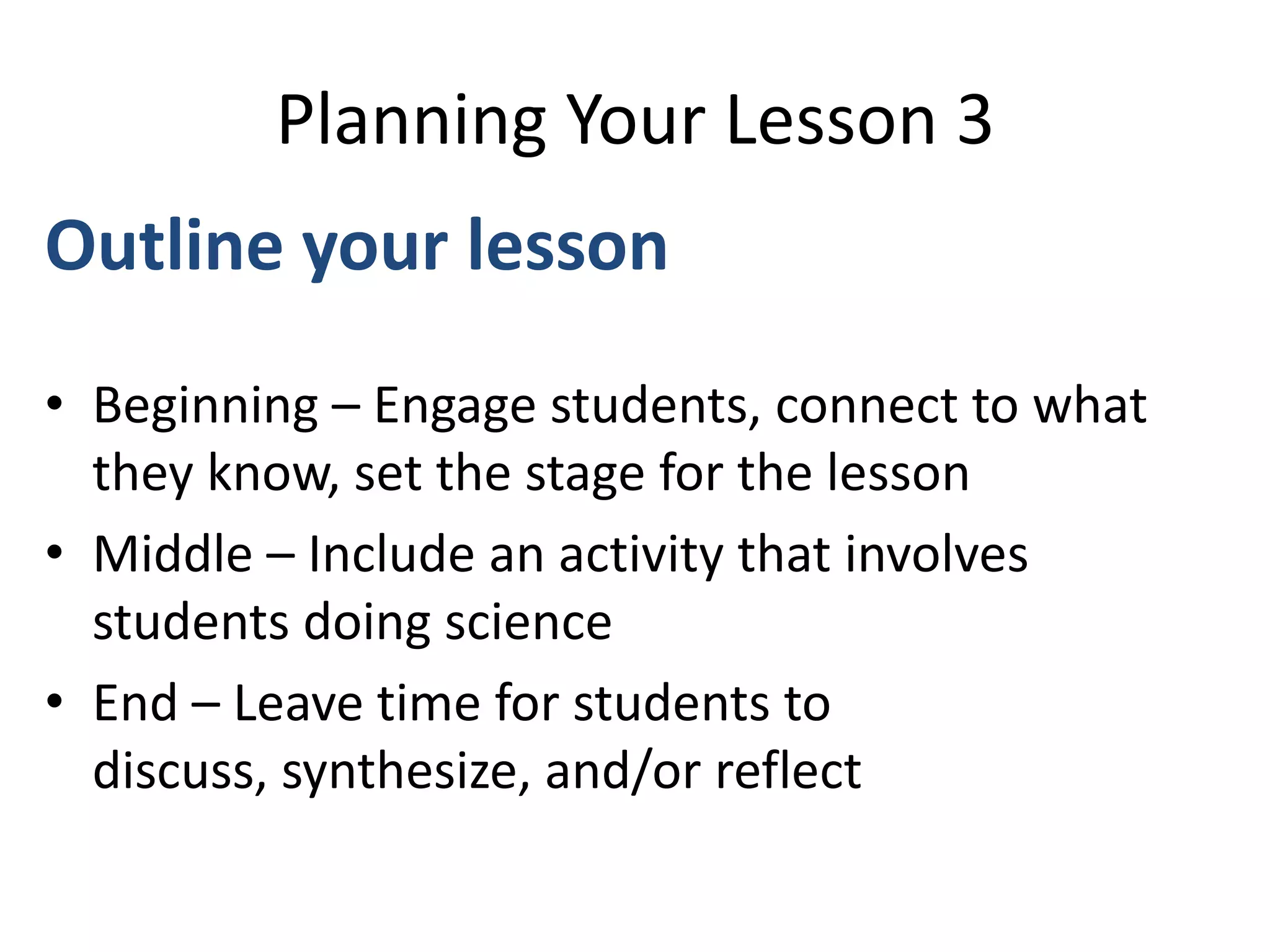 Planning Your Lesson 3

Outline your lesson

• Beginning – Engage students, connect to what they know, set the stage for the lesson
• Middle – Include an activity that involves students doing science
• End – Leave time for students to discuss, synthesize, and/or reflect